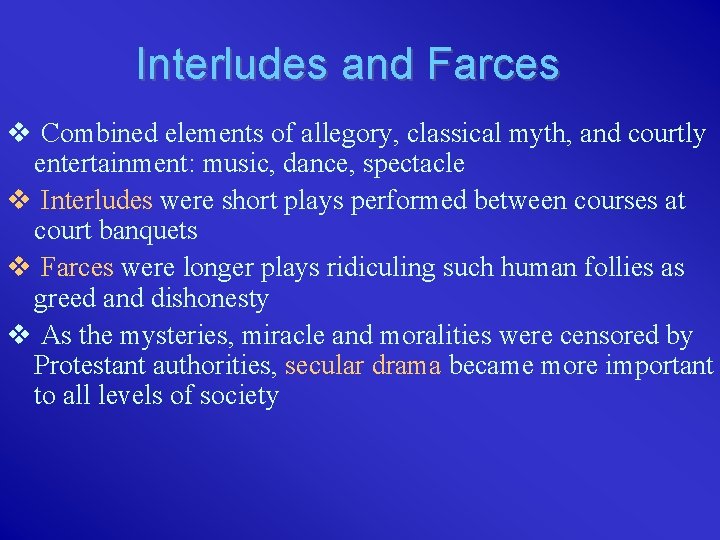 Interludes and Farces

❖ Combined elements of allegory, classical myth, and courtly entertainment: music, dance, spectacle

❖ Interludes were short plays performed between courses at court banquets

❖ Farces were longer plays ridiculing such human follies as greed and dishonesty

❖ As the mysteries, miracle and moralities were censored by Protestant authorities, secular drama became more important to all levels of society